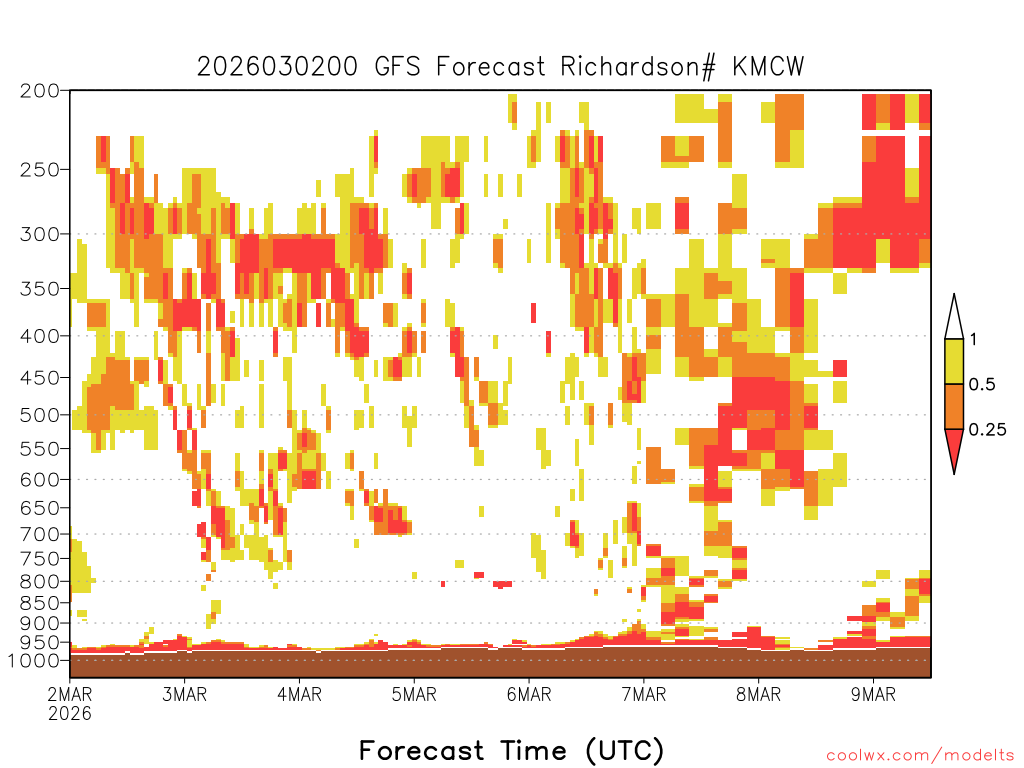 2026030200 GFS Forecast Richardson# KMCW

200
250
300
350
400
450
500
550
600
650
700
750
800
850
900
950
1000

1
0.5
0.25

2MAR
2026
3MAR
4MAR
5MAR
6MAR
7MAR
8MAR
9MAR

Forecast Time (UTC)

coolwx.com/modelts